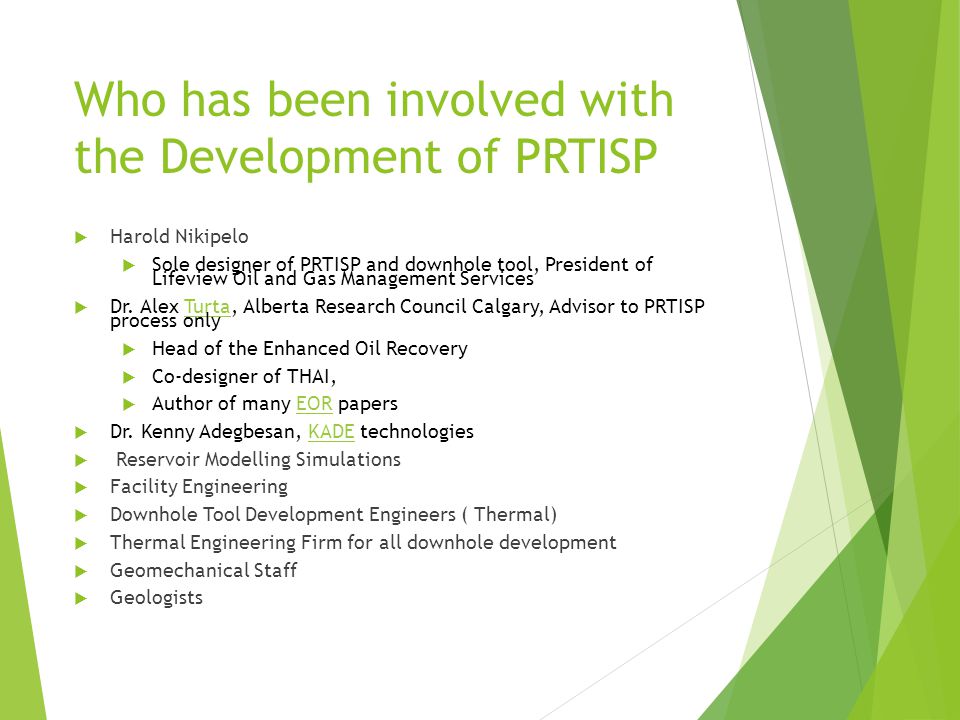 Who has been involved with the Development of PRTISP

Harold Nikipelo

Sole designer of PRTISP and downhole tool, President of Lifeview Oil and Gas Management Services

Dr. Alex Turta, Alberta Research Council Calgary, Advisor to PRTISP process only

Head of the Enhanced Oil Recovery

Co-designer of THAI,

Author of many EOR papers

Dr. Kenny Adegbesan, KADE technologies

Reservoir Modelling Simulations

Facility Engineering

Downhole Tool Development Engineers ( Thermal)

Thermal Engineering Firm for all downhole development

Geomechanical Staff

Geologists